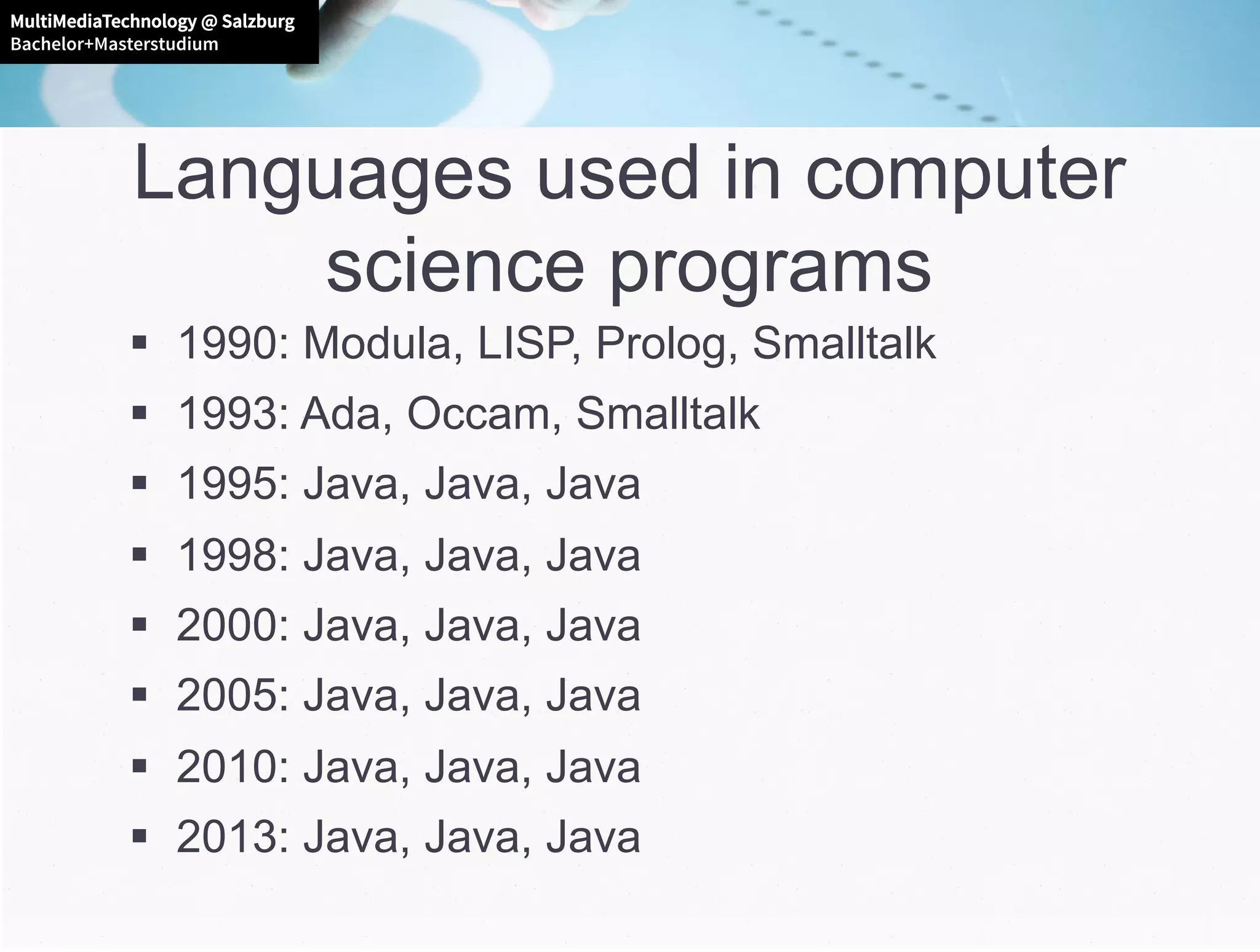 MultiMediaTechnology @ Salzburg
Bachelor+Masterstudium

Languages used in computer science programs

▪ 1990: Modula, LISP, Prolog, Smalltalk
▪ 1993: Ada, Occam, Smalltalk
▪ 1995: Java, Java, Java
▪ 1998: Java, Java, Java
▪ 2000: Java, Java, Java
▪ 2005: Java, Java, Java
▪ 2010: Java, Java, Java
▪ 2013: Java, Java, Java